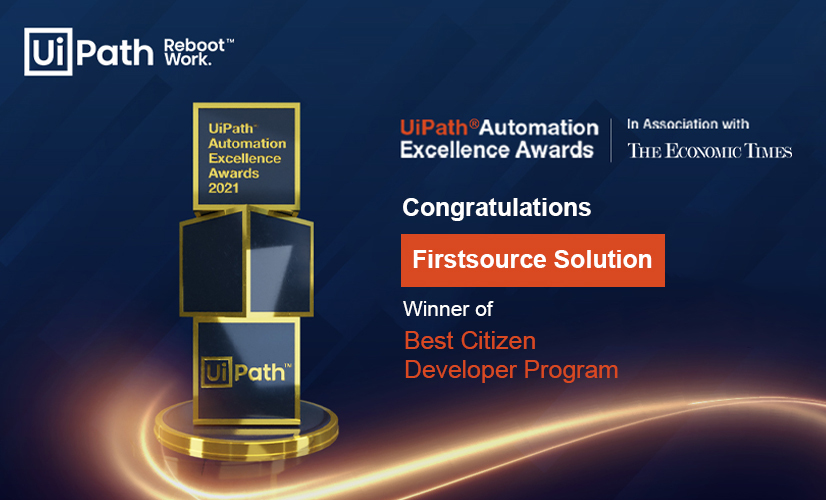 UiPath Reboot™ Work.

UiPath™ Automation Excellence Awards 2021

UiPath™

UiPath® Automation Excellence Awards

In Association with THE ECONOMIC TIMES

Congratulations

Firstsource Solution

Winner of

Best Citizen Developer Program